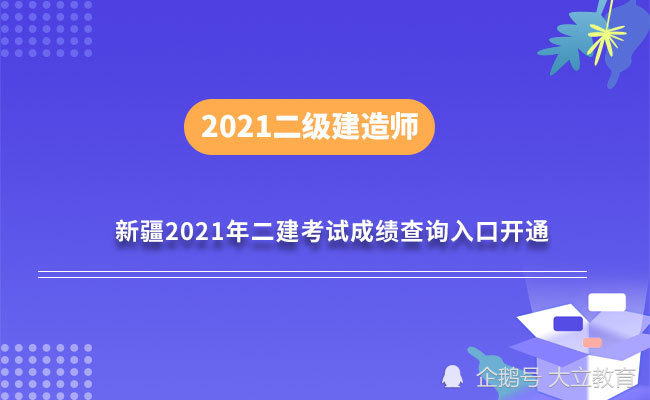 2021二级建造师

新疆2021年二建考试成绩查询入口开通

企鹅号 大立教育